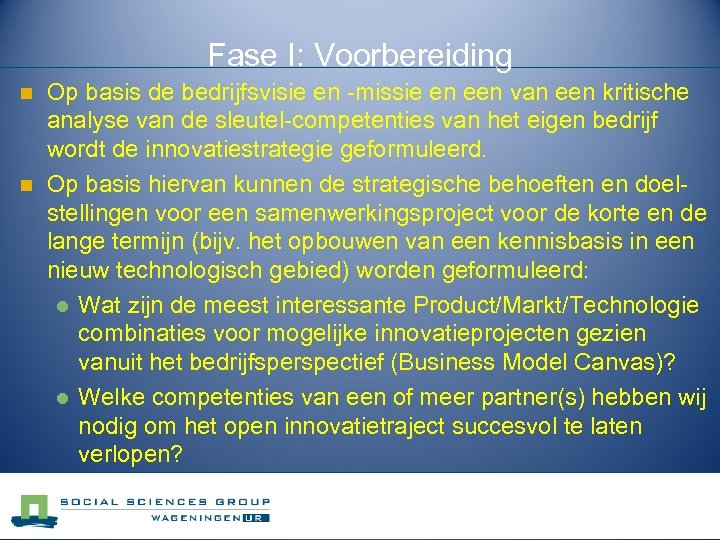 Fase I: Voorbereiding

Op basis de bedrijfsvisie en -missie en een van een kritische analyse van de sleutel-competenties van het eigen bedrijf wordt de innovatiestrategie geformuleerd.

Op basis hiervan kunnen de strategische behoeften en doelstellingen voor een samenwerkingsproject voor de korte en de lange termijn (bijv. het opbouwen van een kennisbasis in een nieuw technologisch gebied) worden geformuleerd:

Wat zijn de meest interessante Product/Markt/Technologie combinaties voor mogelijke innovatieprojecten gezien vanuit het bedrijfsperspectief (Business Model Canvas)?

Welke competenties van een of meer partner(s) hebben wij nodig om het open innovatietraject succesvol te laten verlopen?

SOCIAL SCIENCES GROUP
WAGENINGEN UR